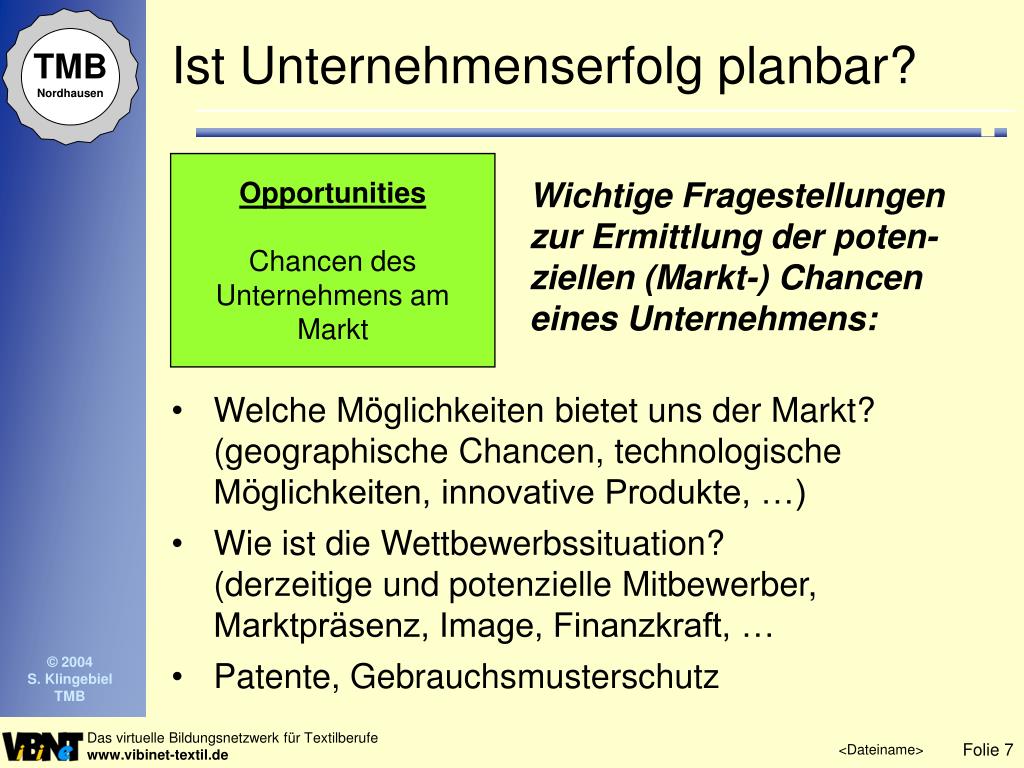 TMB
Nordhausen

Ist Unternehmenserfolg planbar?

Opportunities

Chancen des Unternehmens am Markt

Wichtige Fragestellungen zur Ermittlung der potenziellen (Markt-) Chancen eines Unternehmens:

• Welche Möglichkeiten bietet uns der Markt? (geographische Chancen, technologische Möglichkeiten, innovative Produkte, …)
• Wie ist die Wettbewerbssituation? (derzeitige und potenzielle Mitbewerber, Marktpräsenz, Image, Finanzkraft, …
• Patente, Gebrauchsmusterschutz

© 2004
S. Klingebiel
TMB

VIBiNeT
Das virtuelle Bildungsnetzwerk für Textilberufe
www.vibinet-textil.de

<Dateiname>

Folie 7